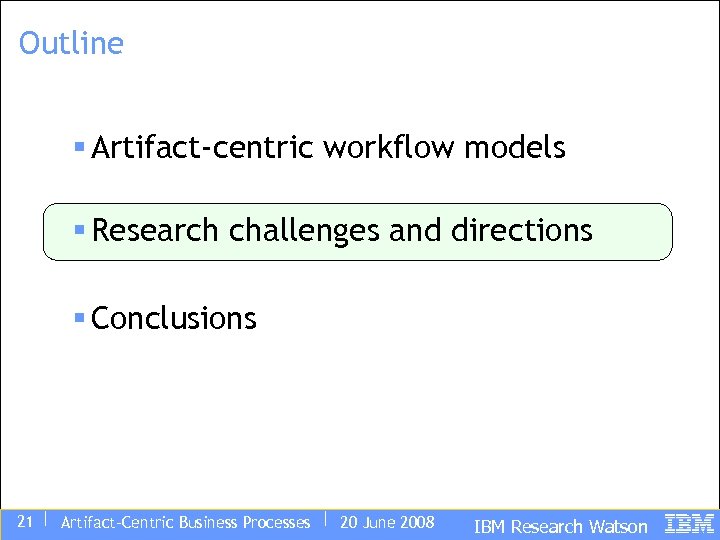 Outline

▪ Artifact-centric workflow models

▪ Research challenges and directions

▪ Conclusions

21 | Artifact-Centric Business Processes | 20 June 2008 IBM Research Watson IBM